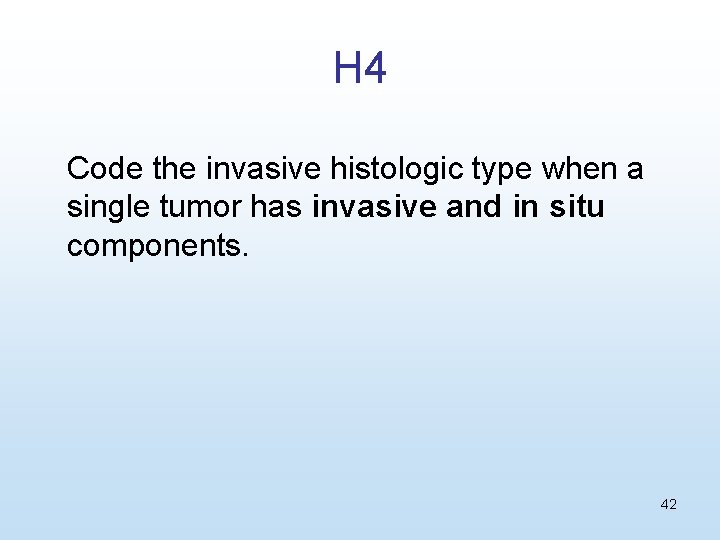 H4

Code the invasive histologic type when a single tumor has invasive and in situ components.

42